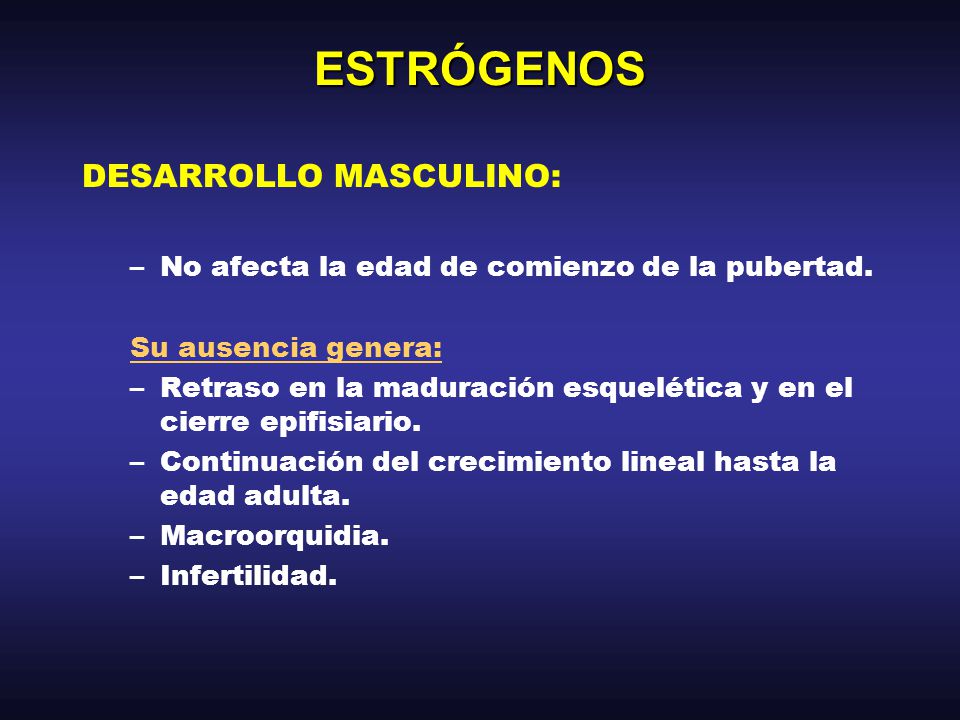 ESTRÓGENOS

DESARROLLO MASCULINO:

– No afecta la edad de comienzo de la pubertad.

Su ausencia genera:
– Retraso en la maduración esquelética y en el cierre epifisiario.
– Continuación del crecimiento lineal hasta la edad adulta.
– Macroorquidia.
– Infertilidad.